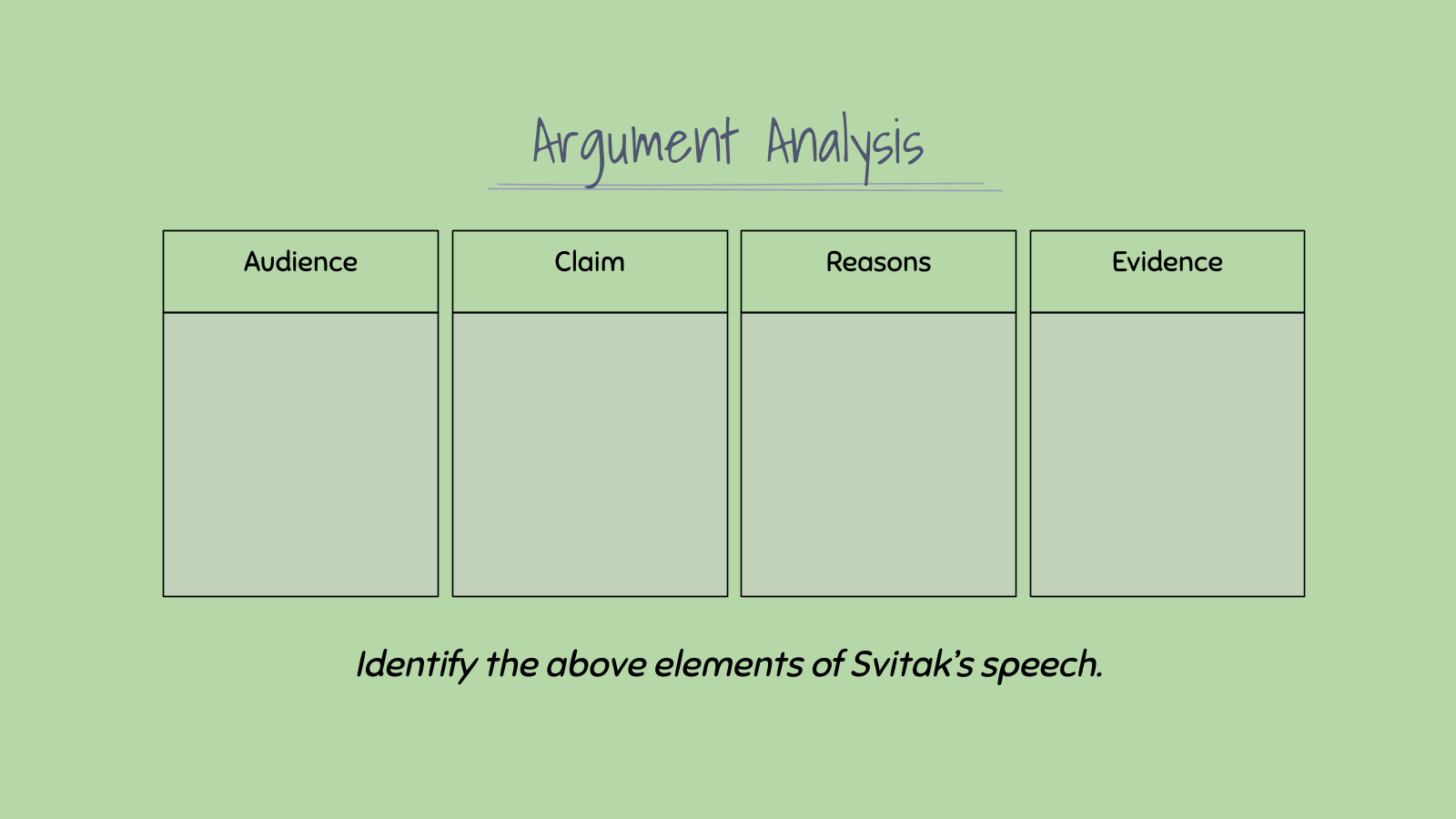 Argument Analysis

| Audience | Claim | Reasons | Evidence |
|---|---|---|---|
| | | | |

Identify the above elements of Svitak's speech.